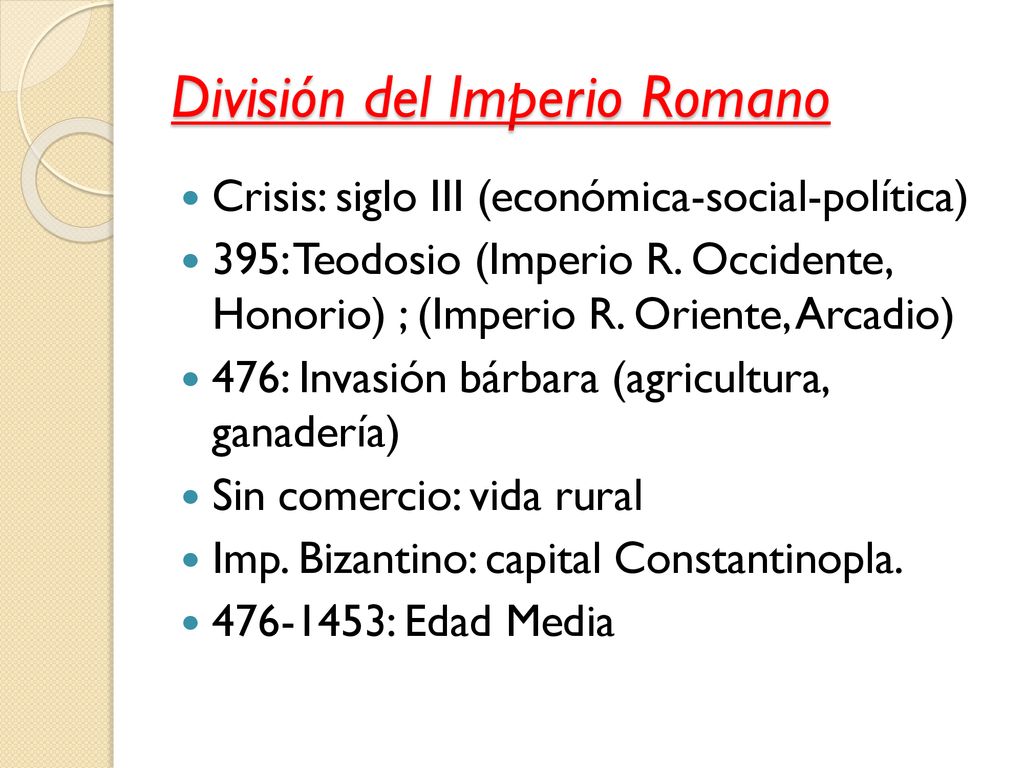 División del Imperio Romano

- Crisis: siglo III (económica-social-política)
- 395: Teodosio (Imperio R. Occidente, Honorio) ; (Imperio R. Oriente, Arcadio)
- 476: Invasión bárbara (agricultura, ganadería)
- Sin comercio: vida rural
- Imp. Bizantino: capital Constantinopla.
- 476-1453: Edad Media